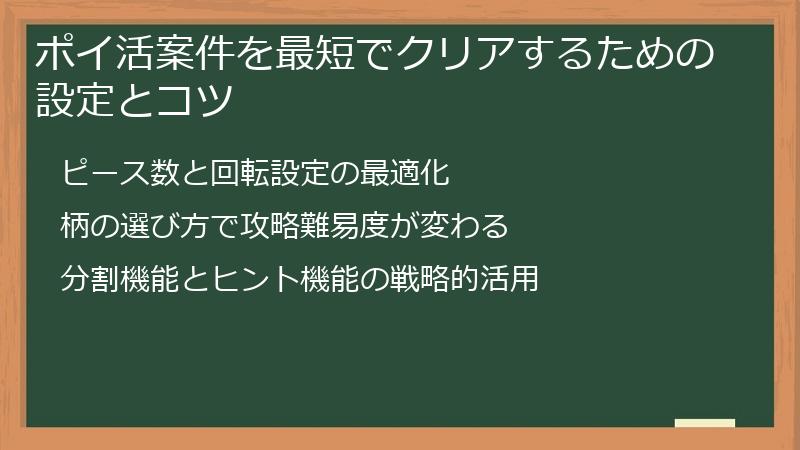 ポイ活案件を最短でクリアするための設定とコツ

ピース数と回転設定の最適化

柄の選び方で攻略難易度が変わる

分割機能とヒント機能の戦略的活用